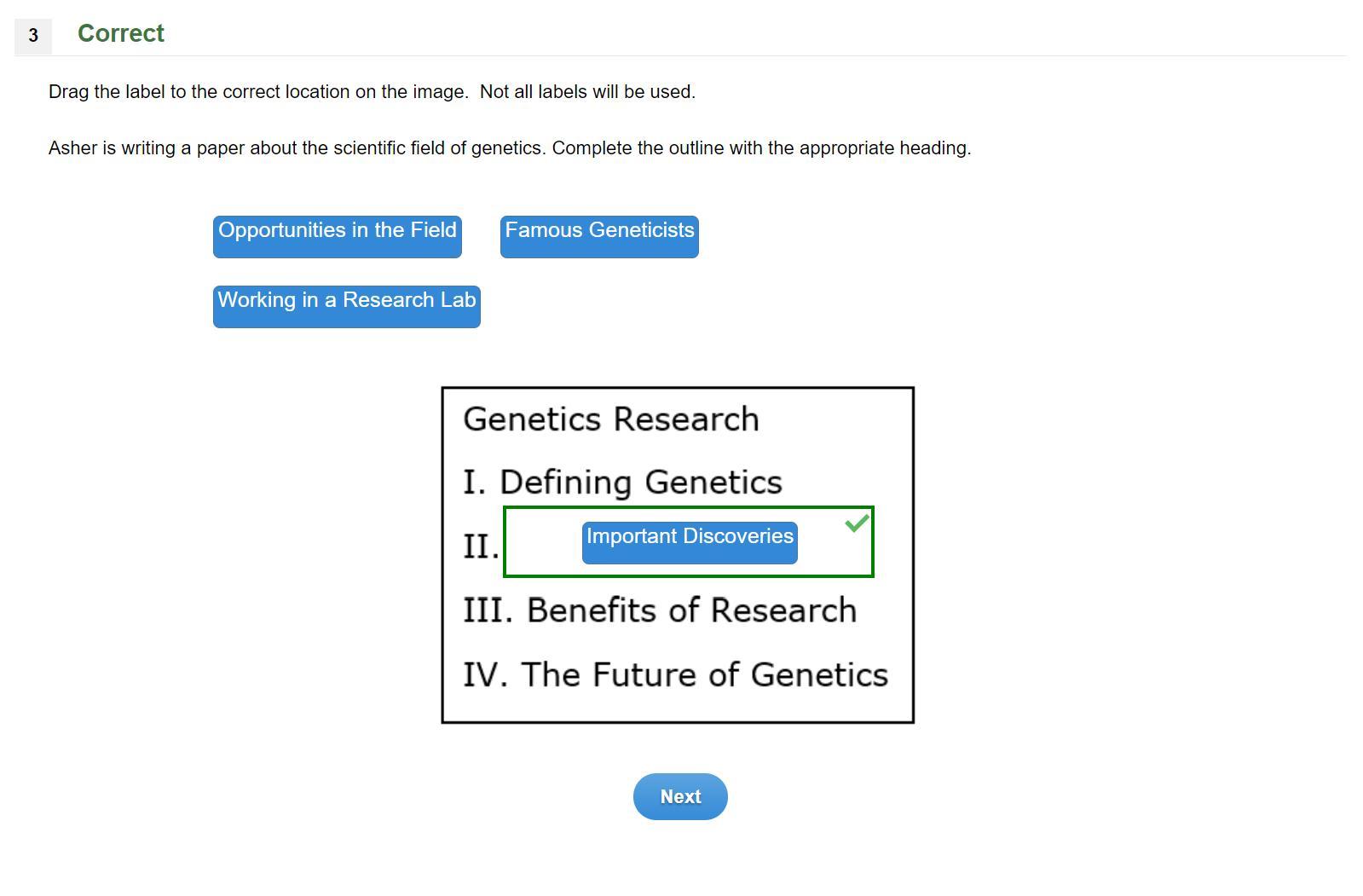 3 Correct

Drag the label to the correct location on the image. Not all labels will be used.

Asher is writing a paper about the scientific field of genetics. Complete the outline with the appropriate heading.

Opportunities in the Field

Famous Geneticists

Working in a Research Lab

Genetics Research

I. Defining Genetics

II. Important Discoveries

III. Benefits of Research

IV. The Future of Genetics

Next